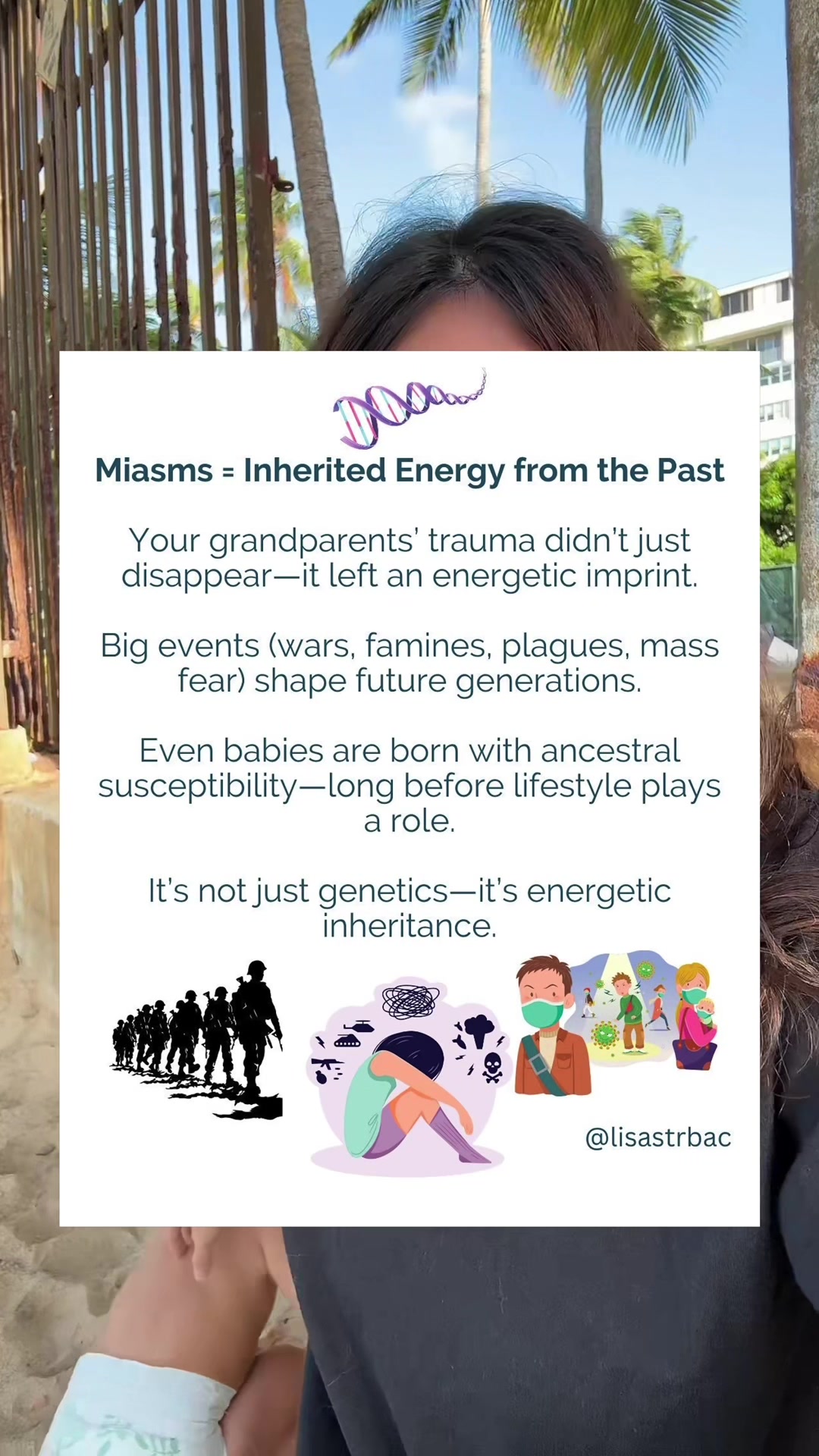 Miasms = Inherited Energy from the Past

Your grandparents' trauma didn't just disappear—it left an energetic imprint.

Big events (wars, famines, plagues, mass fear) shape future generations.

Even babies are born with ancestral susceptibility—long before lifestyle plays a role.

It's not just genetics—it's energetic inheritance.

@lisastrbac